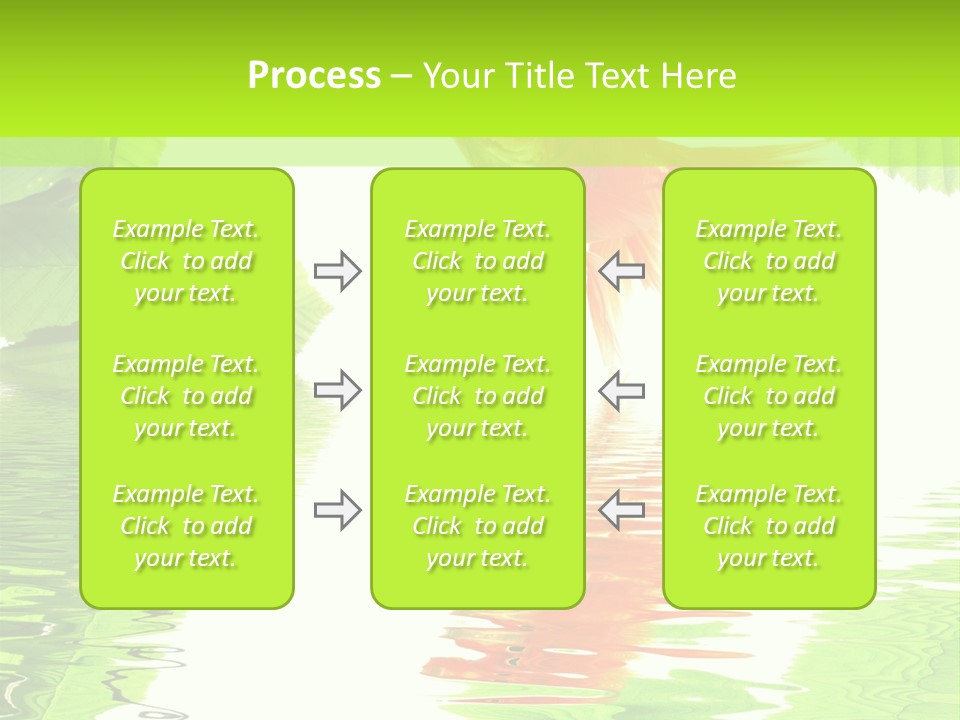 Process – Your Title Text Here

Example Text. Click to add your text.

Example Text. Click to add your text.

Example Text. Click to add your text.

Example Text. Click to add your text.

Example Text. Click to add your text.

Example Text. Click to add your text.

Example Text. Click to add your text.

Example Text. Click to add your text.

Example Text. Click to add your text.